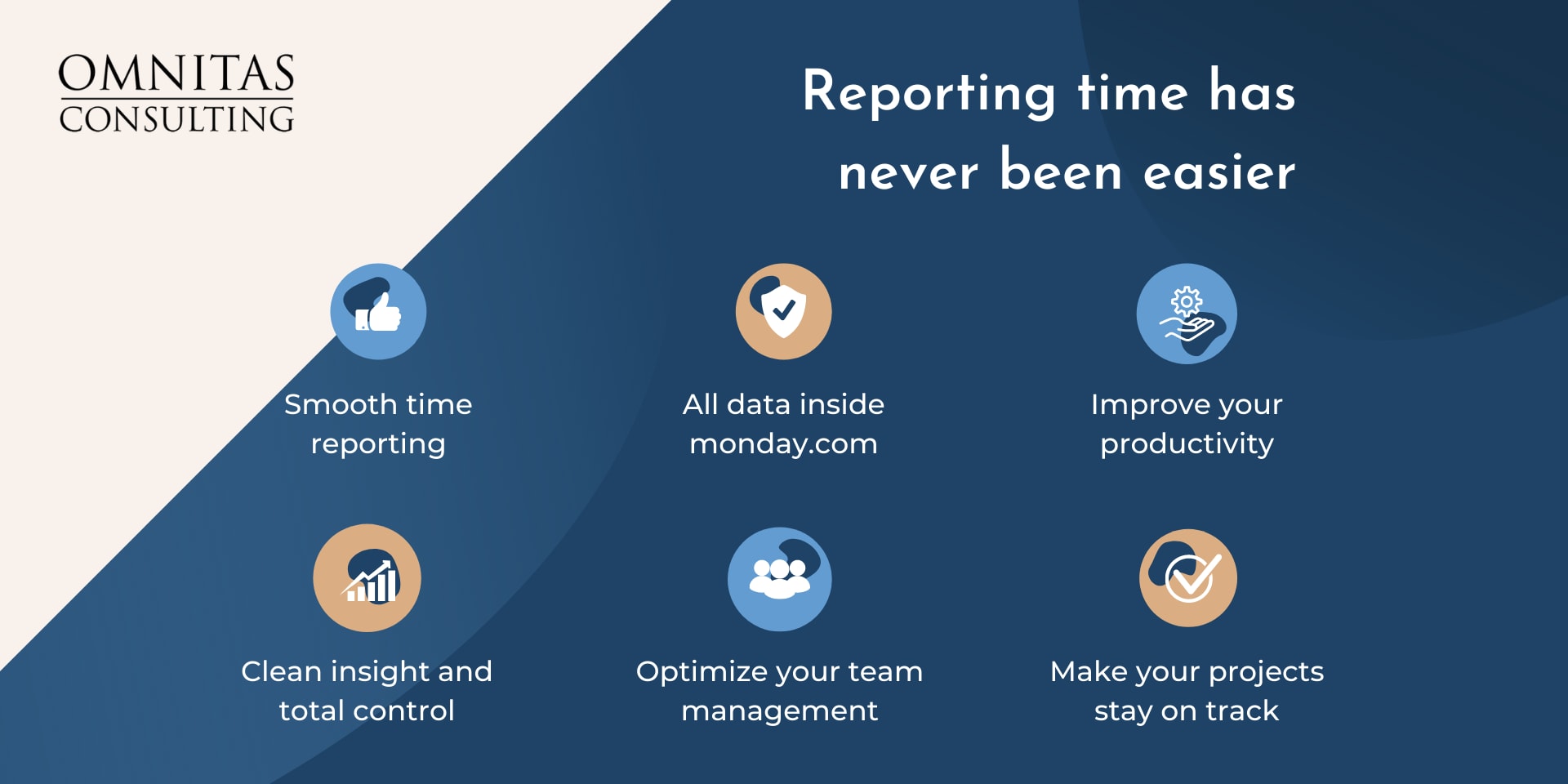 OMNITAS
CONSULTING

Reporting time has never been easier

Smooth time reporting

All data inside monday.com

Improve your productivity

Clean insight and total control

Optimize your team management

Make your projects stay on track